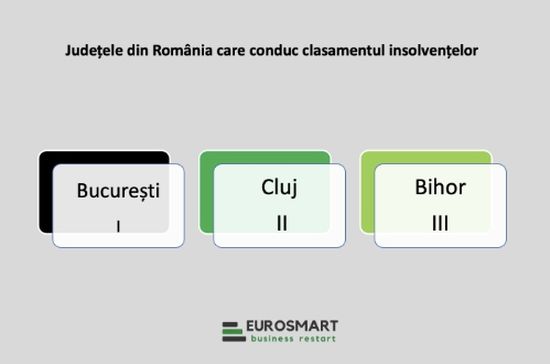 Județele din România care conduc clasamentul insolvențelor

București
I

Cluj
II

Bihor
III

EUROSMART
business restart